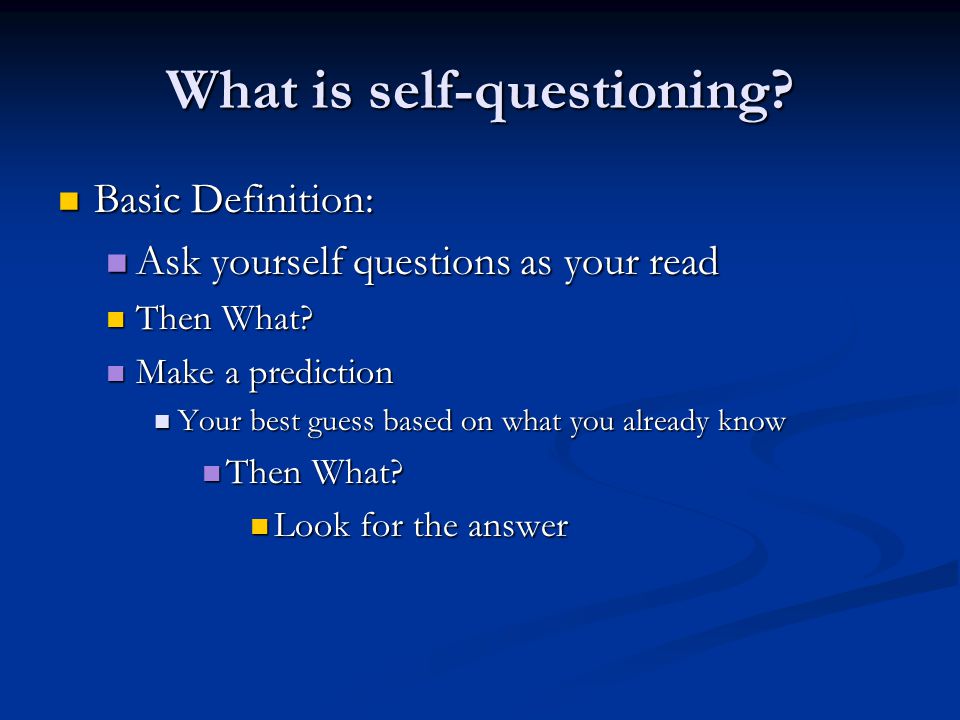 What is self-questioning?

Basic Definition:

Ask yourself questions as your read

Then What?

Make a prediction

Your best guess based on what you already know

Then What?

Look for the answer